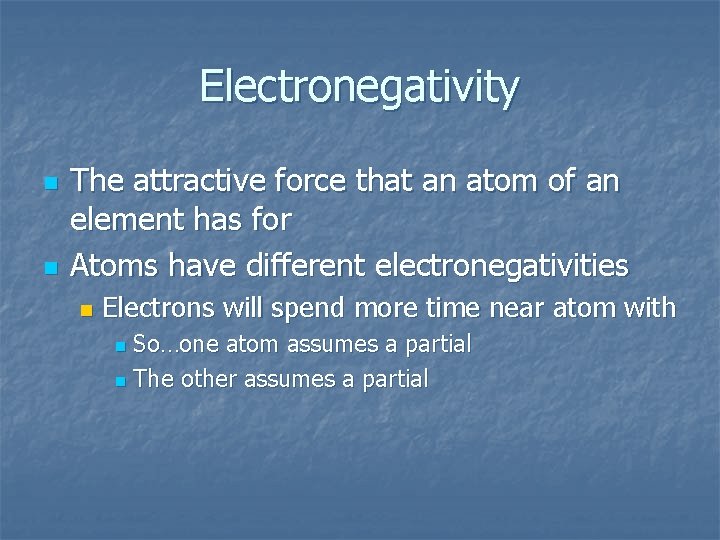 Electronegativity

The attractive force that an atom of an element has for

Atoms have different electronegativities

Electrons will spend more time near atom with

So…one atom assumes a partial

The other assumes a partial